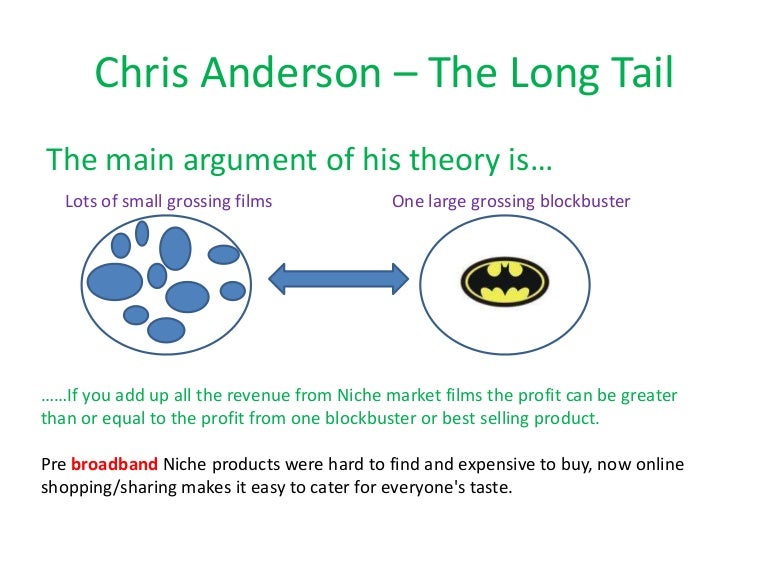 Chris Anderson – The Long Tail

The main argument of his theory is…

Lots of small grossing films

One large grossing blockbuster

……If you add up all the revenue from Niche market films the profit can be greater than or equal to the profit from one blockbuster or best selling product.

Pre broadband Niche products were hard to find and expensive to buy, now online shopping/sharing makes it easy to cater for everyone's taste.